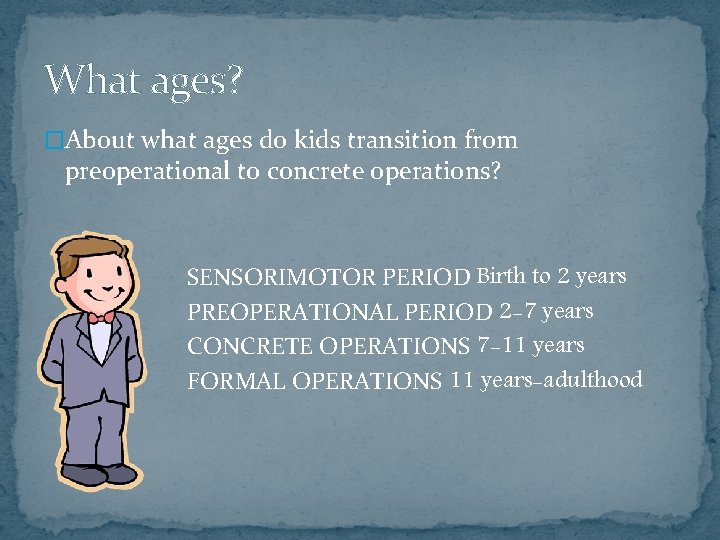 What ages?

□About what ages do kids transition from preoperational to concrete operations?

SENSORIMOTOR PERIOD Birth to 2 years
PREOPERATIONAL PERIOD 2-7 years
CONCRETE OPERATIONS 7-11 years
FORMAL OPERATIONS 11 years-adulthood